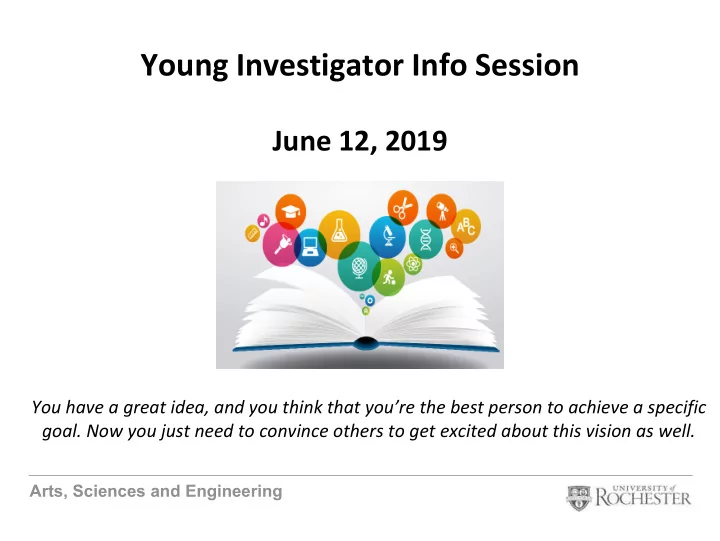 Young Investigator Info Session

June 12, 2019

ABC

You have a great idea, and you think that you're the best person to achieve a specific goal. Now you just need to convince others to get excited about this vision as well.

Arts, Sciences and Engineering

UNIVERSITY of ROCHESTER